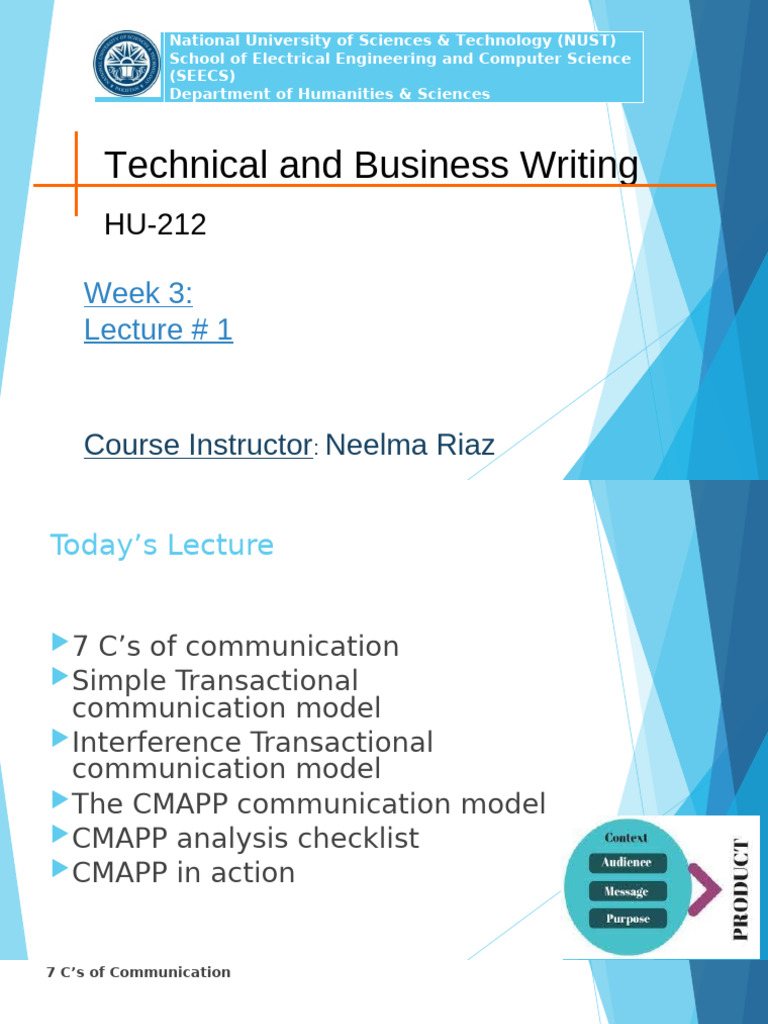 National University of Sciences & Technology (NUST)
School of Electrical Engineering and Computer Science (SEECS)
Department of Humanities & Sciences

Technical and Business Writing

HU-212

Week 3:
Lecture # 1

Course Instructor: Neelma Riaz

Today's Lecture

7 C's of communication
Simple Transactional communication model
Interference Transactional communication model
The CMAPP communication model
CMAPP analysis checklist
CMAPP in action

Context
Audience
Message
Purpose
PRODUCT

7 C's of Communication